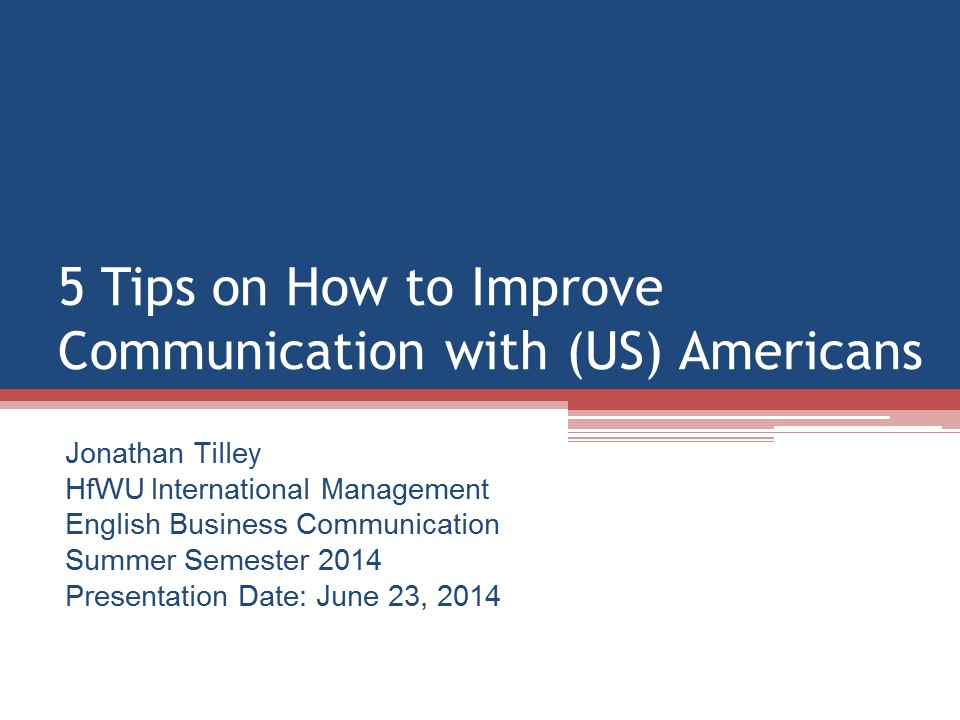 5 Tips on How to Improve Communication with (US) Americans

Jonathan Tilley
HfWU International Management
English Business Communication
Summer Semester 2014
Presentation Date: June 23, 2014